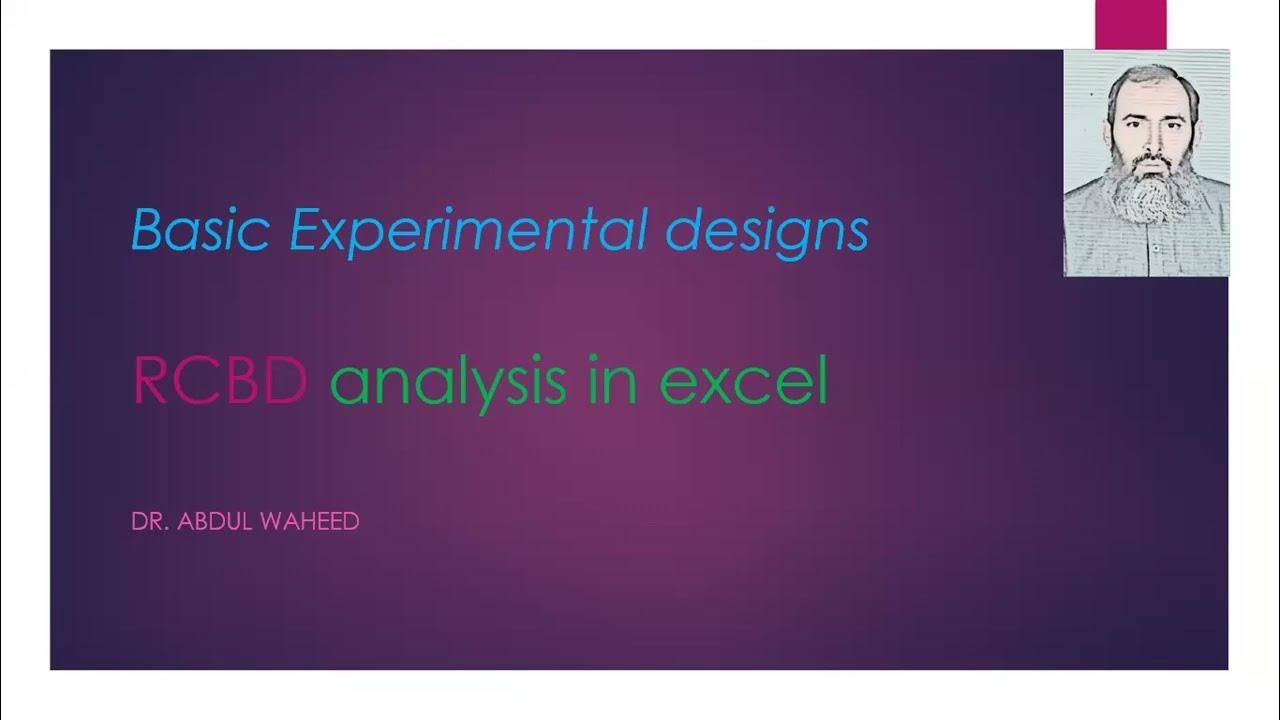 Basic Experimental designs

RCBD analysis in excel

DR. ABDUL WAHEED